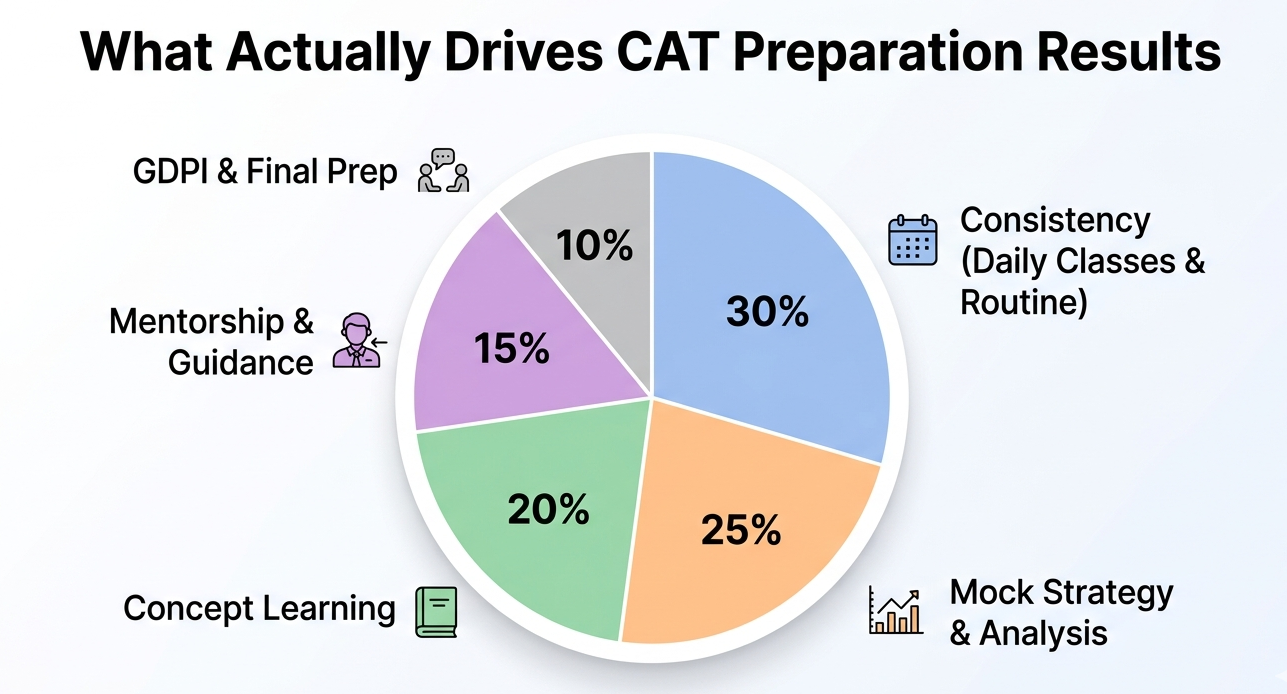 What Actually Drives CAT Preparation Results

GDPI & Final Prep

10%

Consistency (Daily Classes & Routine)

30%

Mentorship & Guidance

15%

20%

25%

Concept Learning

Mock Strategy & Analysis